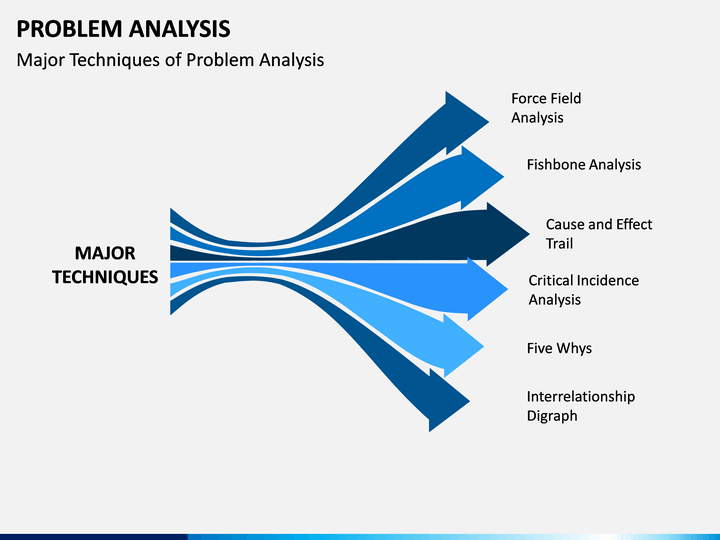 PROBLEM ANALYSIS

Major Techniques of Problem Analysis

MAJOR TECHNIQUES

Force Field Analysis

Fishbone Analysis

Cause and Effect Trail

Critical Incidence Analysis

Five Whys

Interrelationship Digraph